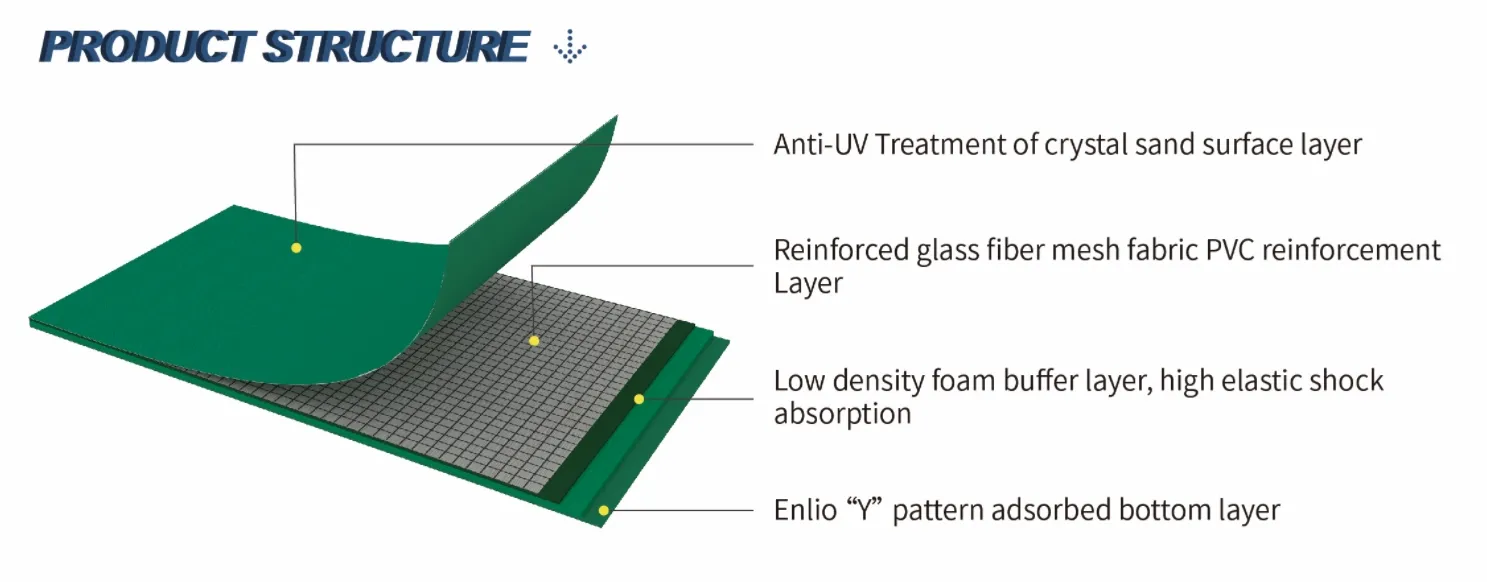 PRODUCT STRUCTURE

Anti-UV Treatment of crystal sand surface layer

Reinforced glass fiber mesh fabric PVC reinforcement Layer

Low density foam buffer layer, high elastic shock absorption

Enlio “Y” pattern adsorbed bottom layer